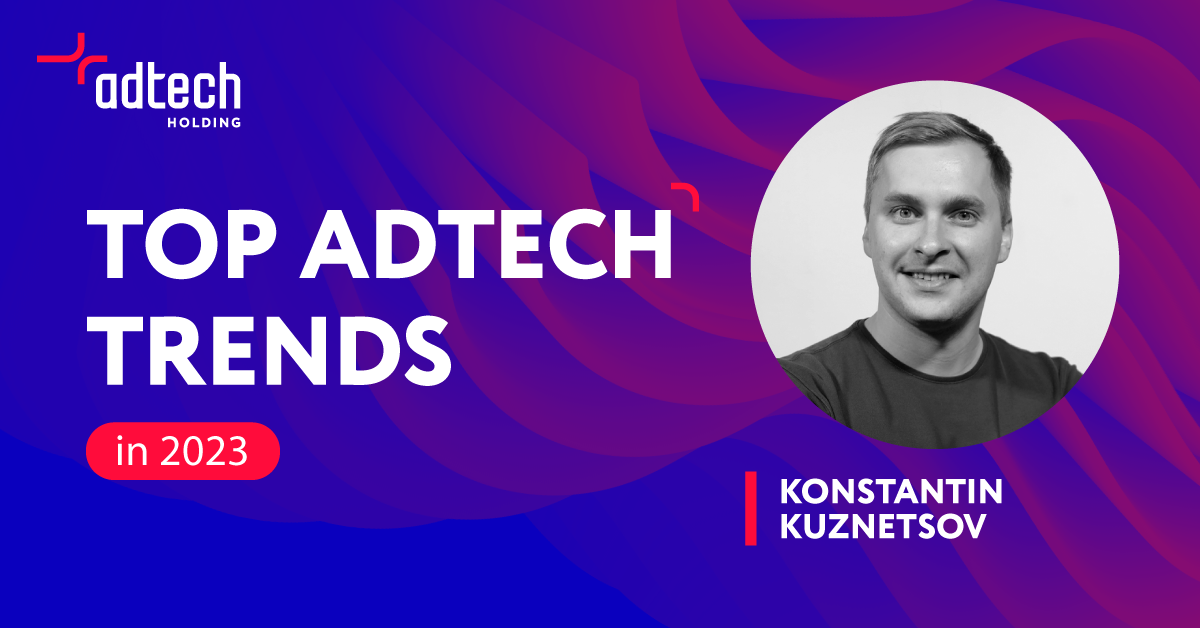 adtech
HOLDING

TOP ADTECH TRENDS

in 2023

KONSTANTIN KUZNETSOV